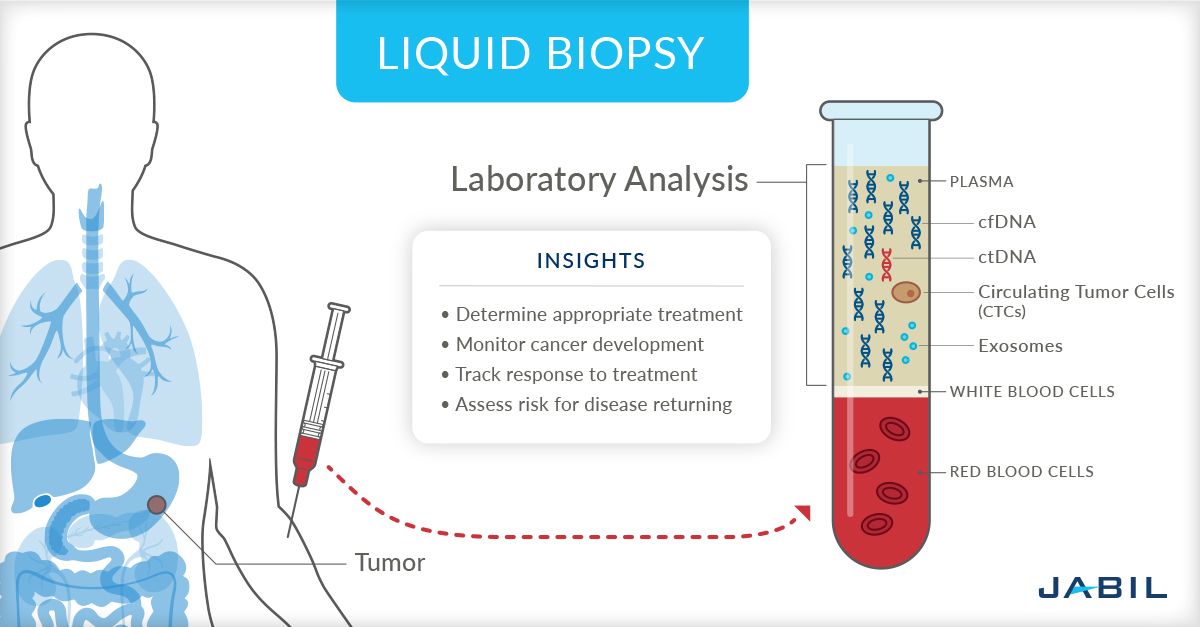 LIQUID BIOPSY

Laboratory Analysis

INSIGHTS

• Determine appropriate treatment
• Monitor cancer development
• Track response to treatment
• Assess risk for disease returning

PLASMA

cfDNA

ctDNA

Circulating Tumor Cells (CTCs)

Exosomes

WHITE BLOOD CELLS

RED BLOOD CELLS

Tumor

JABIL